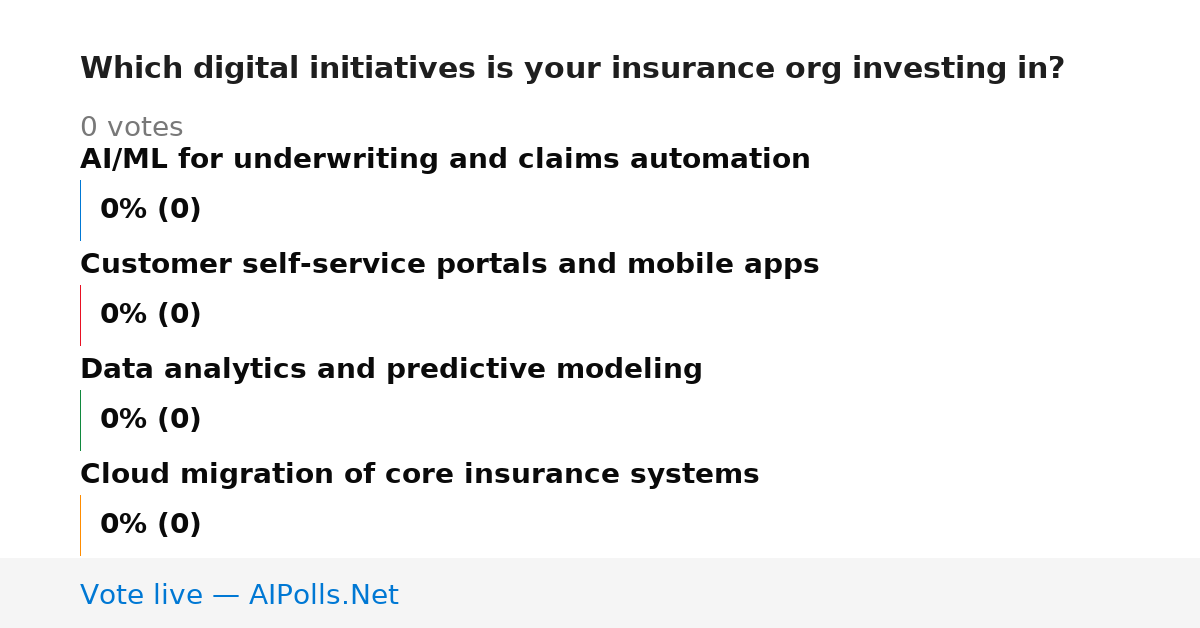 Which digital initiatives is your insurance org investing in?

0 votes

AI/ML for underwriting and claims automation

0% (0)

Customer self-service portals and mobile apps

0% (0)

Data analytics and predictive modeling

0% (0)

Cloud migration of core insurance systems

0% (0)

Vote live — AIPolls.Net